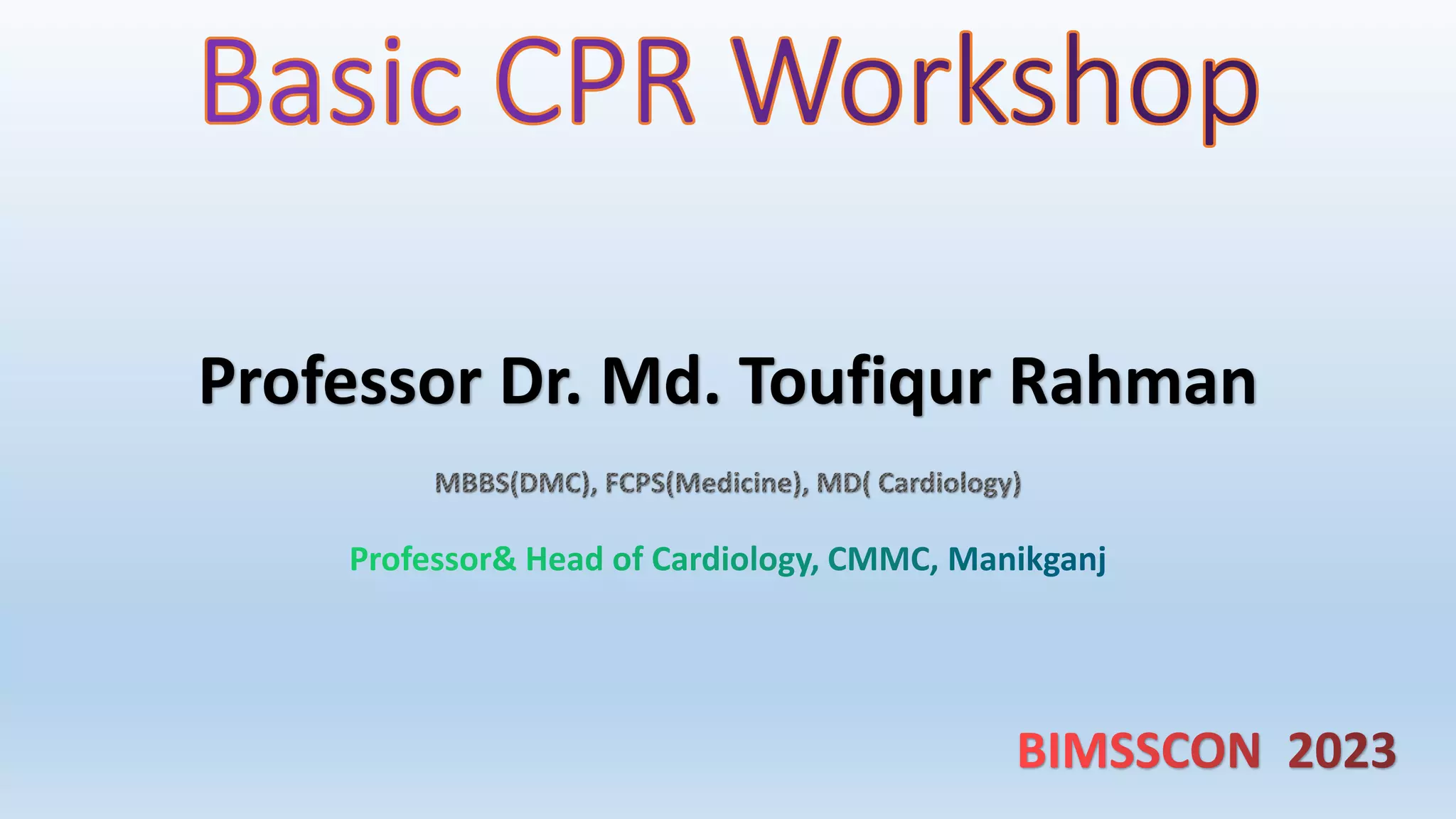 Basic CPR Workshop

Professor Dr. Md. Toufiqur Rahman

MBBS(DMC), FCPS(Medicine), MD( Cardiology)

Professor& Head of Cardiology, CMMC, Manikganj

BIMSSCON 2023